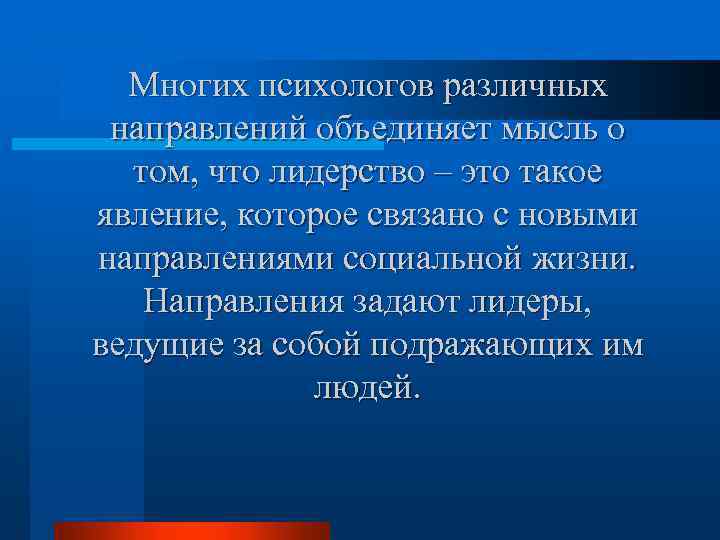 Многих психологов различных направлений объединяет мысль о том, что лидерство – это такое явление, которое связано с новыми направлениями социальной жизни. Направления задают лидеры, ведущие за собой подражающих им людей.